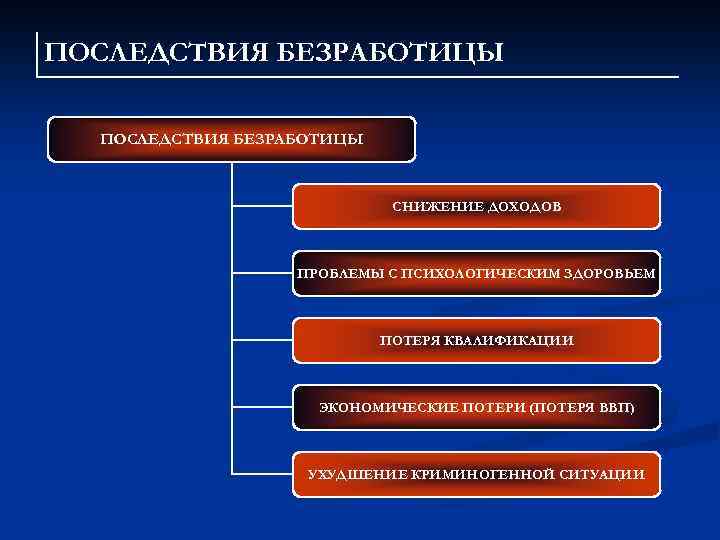 ПОСЛЕДСТВИЯ БЕЗРАБОТИЦЫ

ПОСЛЕДСТВИЯ БЕЗРАБОТИЦЫ

СНИЖЕНИЕ ДОХОДОВ

ПРОБЛЕМЫ С ПСИХОЛОГИЧЕСКИМ ЗДОРОВЬЕМ

ПОТЕРЯ КВАЛИФИКАЦИИ

ЭКОНОМИЧЕСКИЕ ПОТЕРИ (ПОТЕРЯ ВВП)

УХУДШЕНИЕ КРИМИНОГЕННОЙ СИТУАЦИИ